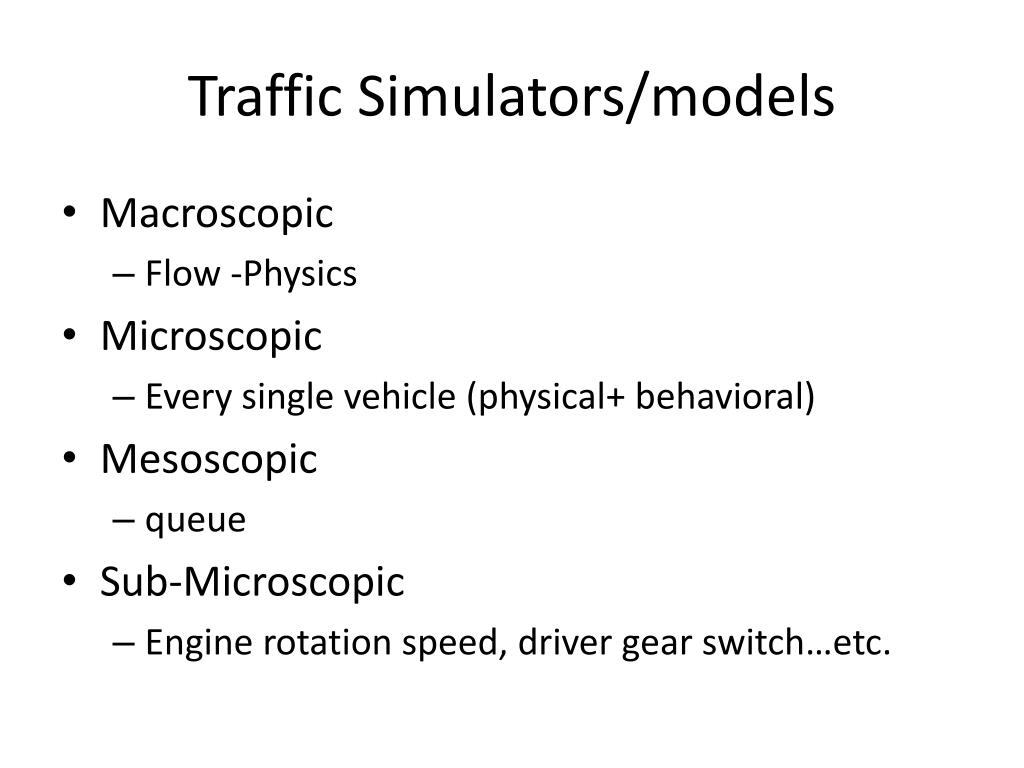 Traffic Simulators/models

• Macroscopic
– Flow -Physics
• Microscopic
– Every single vehicle (physical+ behavioral)
• Mesoscopic
– queue
• Sub-Microscopic
– Engine rotation speed, driver gear switch…etc.